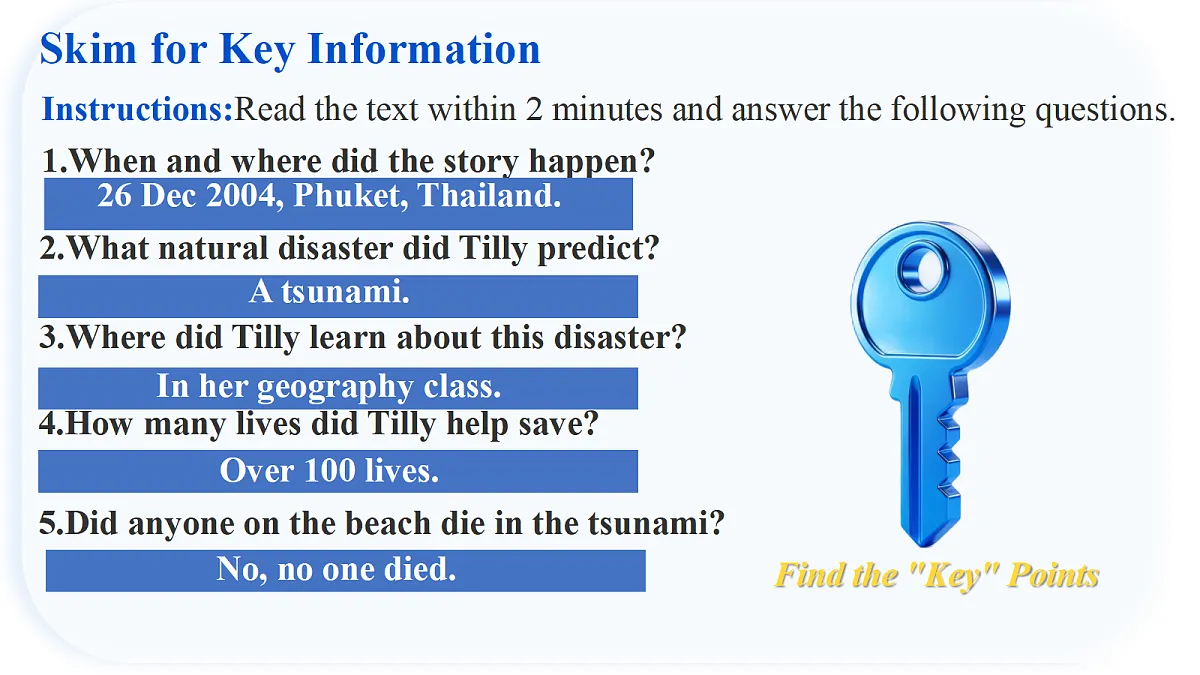 Skim for Key Information

Instructions:Read the text within 2 minutes and answer the following questions.

1.When and where did the story happen?

26 Dec 2004, Phuket, Thailand.

2.What natural disaster did Tilly predict?

A tsunami.

3.Where did Tilly learn about this disaster?

In her geography class.

4.How many lives did Tilly help save?

Over 100 lives.

5.Did anyone on the beach die in the tsunami?

No, no one died.

Find the "Key" Points